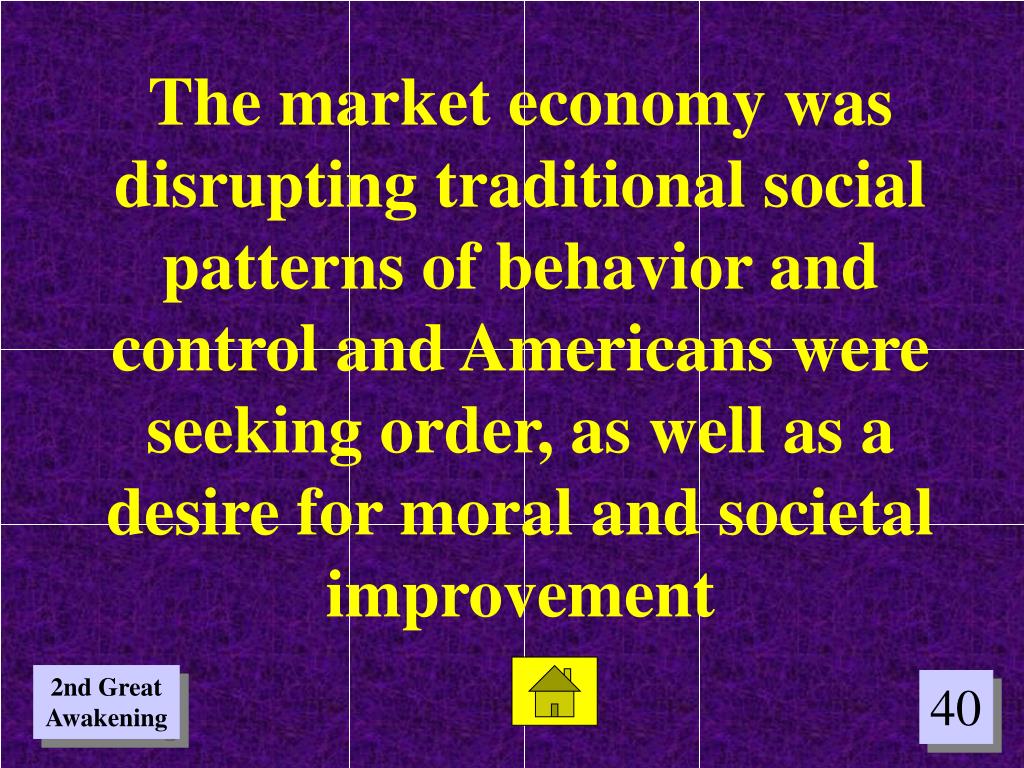 The market economy was disrupting traditional social patterns of behavior and control and Americans were seeking order, as well as a desire for moral and societal improvement

2nd Great Awakening

40